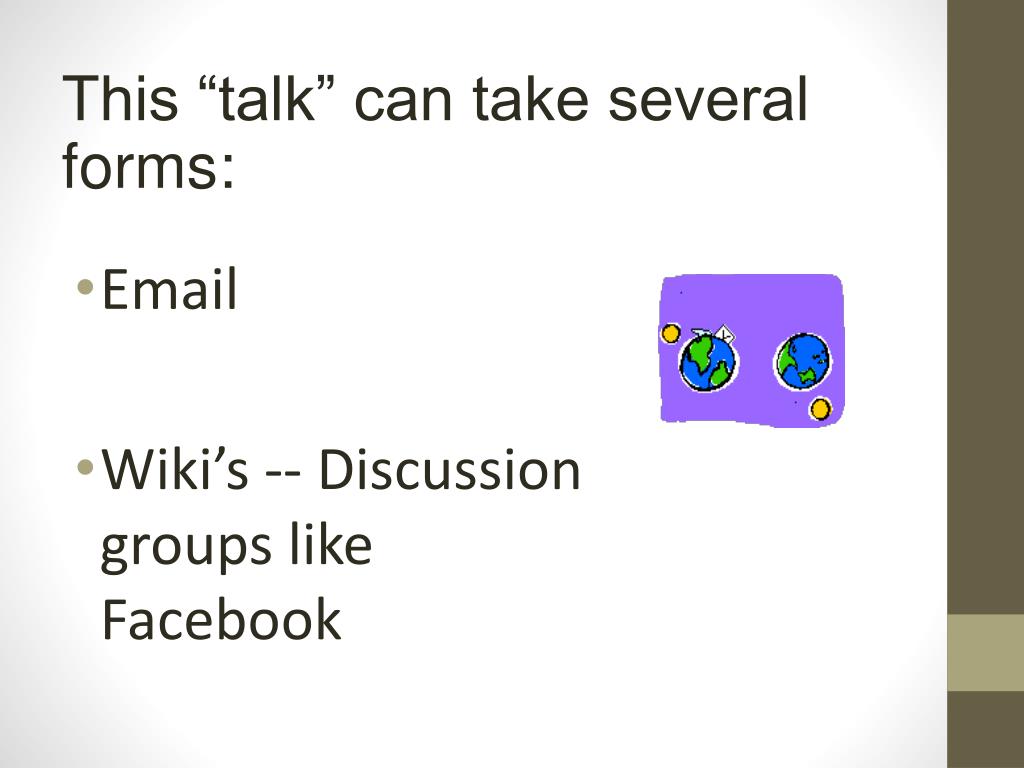 This “talk” can take several forms:

• Email

• Wiki’s -- Discussion groups like Facebook